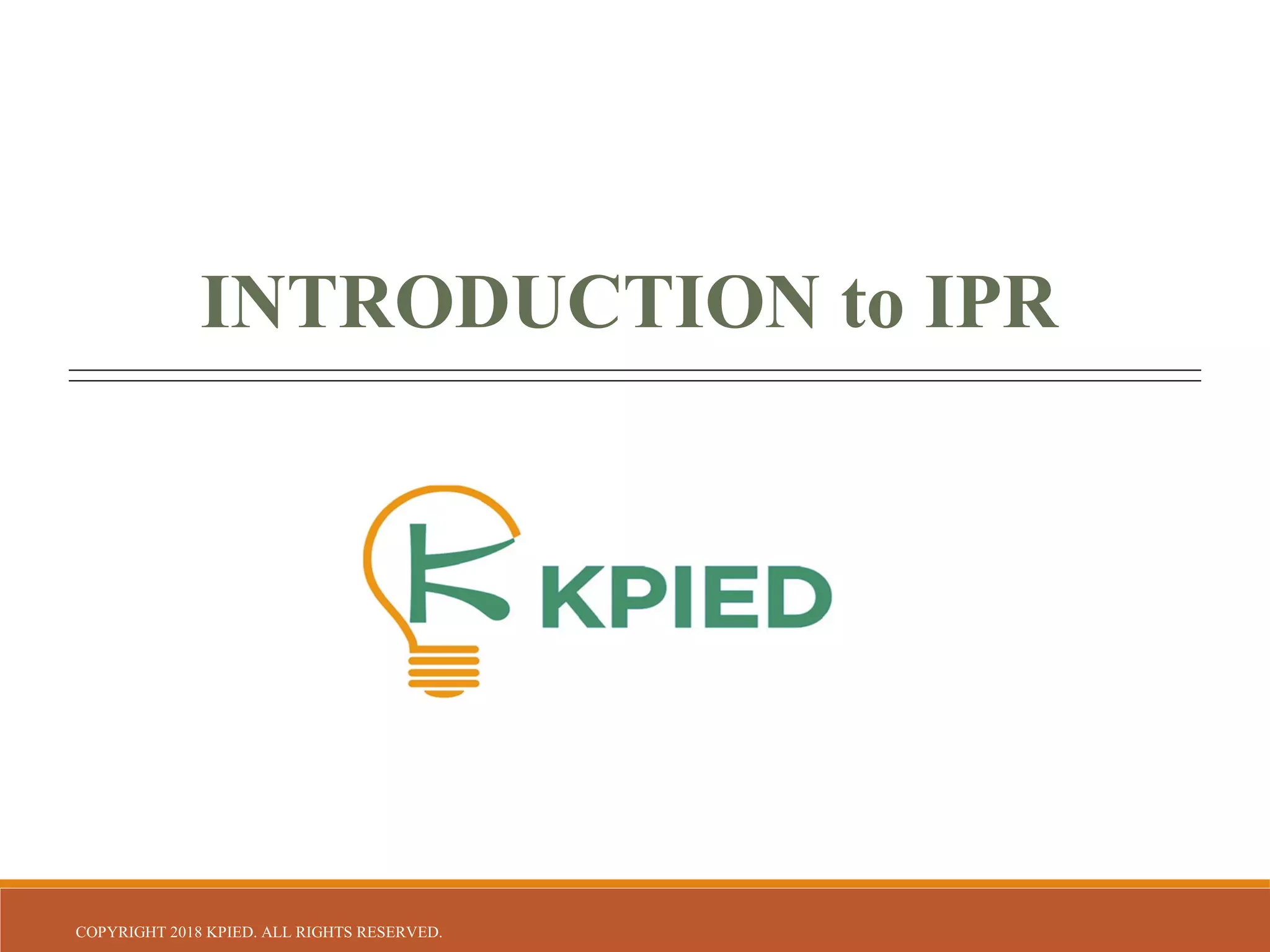 INTRODUCTION to IPR

KPIED

COPYRIGHT 2018 KPIED. ALL RIGHTS RESERVED.